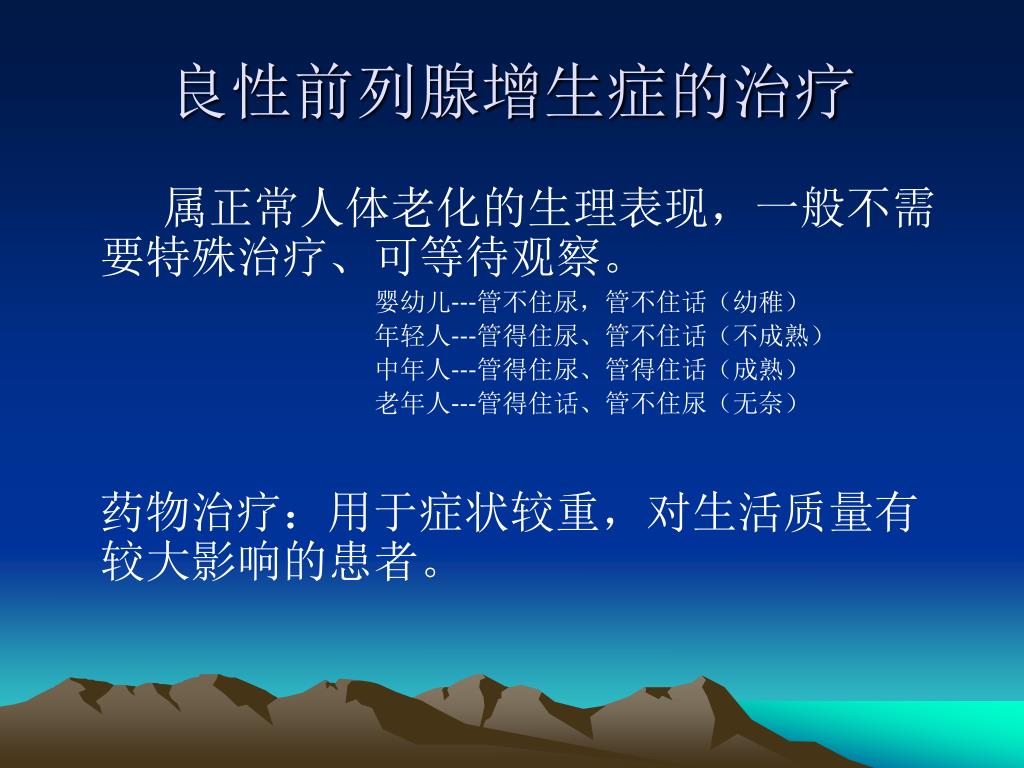 良性前列腺增生症的治疗

属正常人体老化的生理表现，一般不需要特殊治疗、可等待观察。

婴幼儿---管不住尿，管不住话（幼稚）
年轻人---管得住尿、管不住话（不成熟）
中年人---管得住尿、管得住话（成熟）
老年人---管得住话、管不住尿（无奈）

药物治疗：用于症状较重，对生活质量有较大影响的患者。